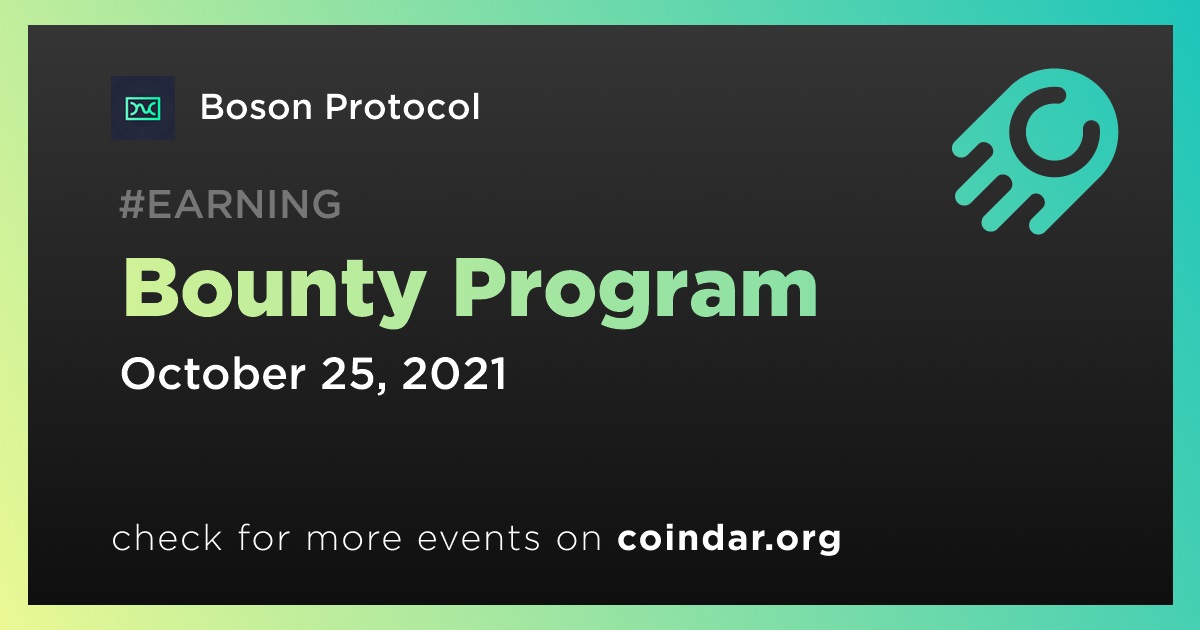 Boson Protocol

#EARNING

Bounty Program

October 25, 2021

check for more events on coindar.org